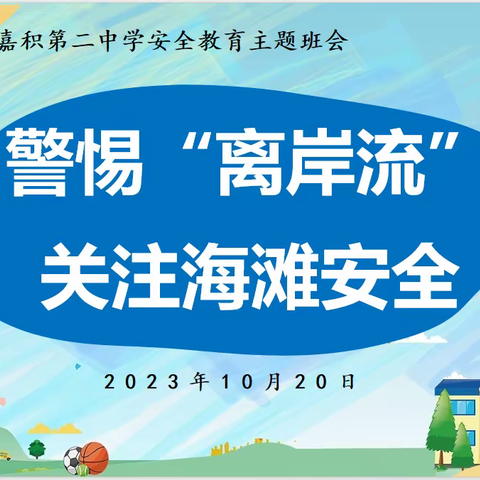 嘉积第二中学安全教育主题班会

警惕“离岸流”
关注海滩安全

2023年10月20日